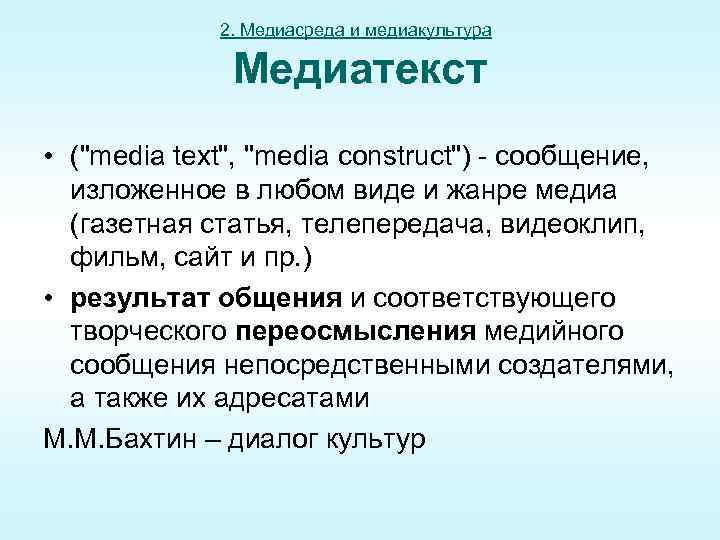 2. Медиасреда и медиакультура

Медиатекст

• ("media text", "media construct") - сообщение, изложенное в любом виде и жанре медиа (газетная статья, телепередача, видеоклип, фильм, сайт и пр.)

• результат общения и соответствующего творческого переосмысления медийного сообщения непосредственными создателями, а также их адресатами

М.М.Бахтин – диалог культур